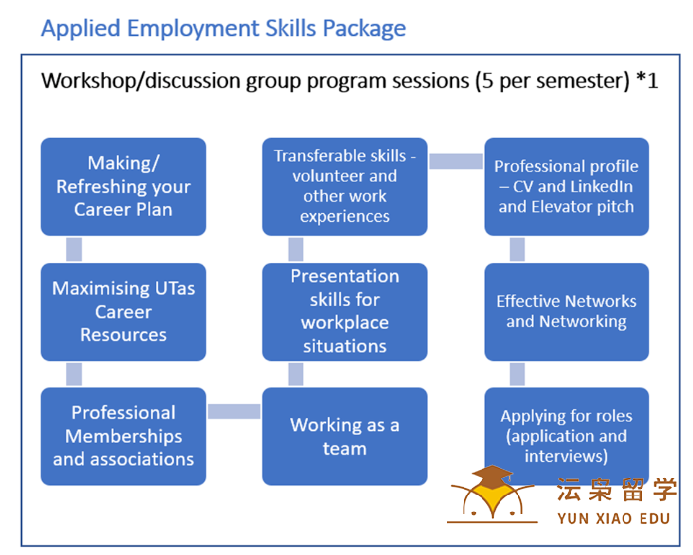 Applied Employment Skills Package

Workshop/discussion group program sessions (5 per semester) *1

Making/ Refreshing your Career Plan

Maximising UTas Career Resources

Professional Memberships and associations

Working as a team

Presentation skills for workplace situations

Transferable skills - volunteer and other work experiences

Professional profile – CV and LinkedIn and Elevator pitch

Effective Networks and Networking

Applying for roles (application and interviews)

沄枭留学
YUN XIAO EDU